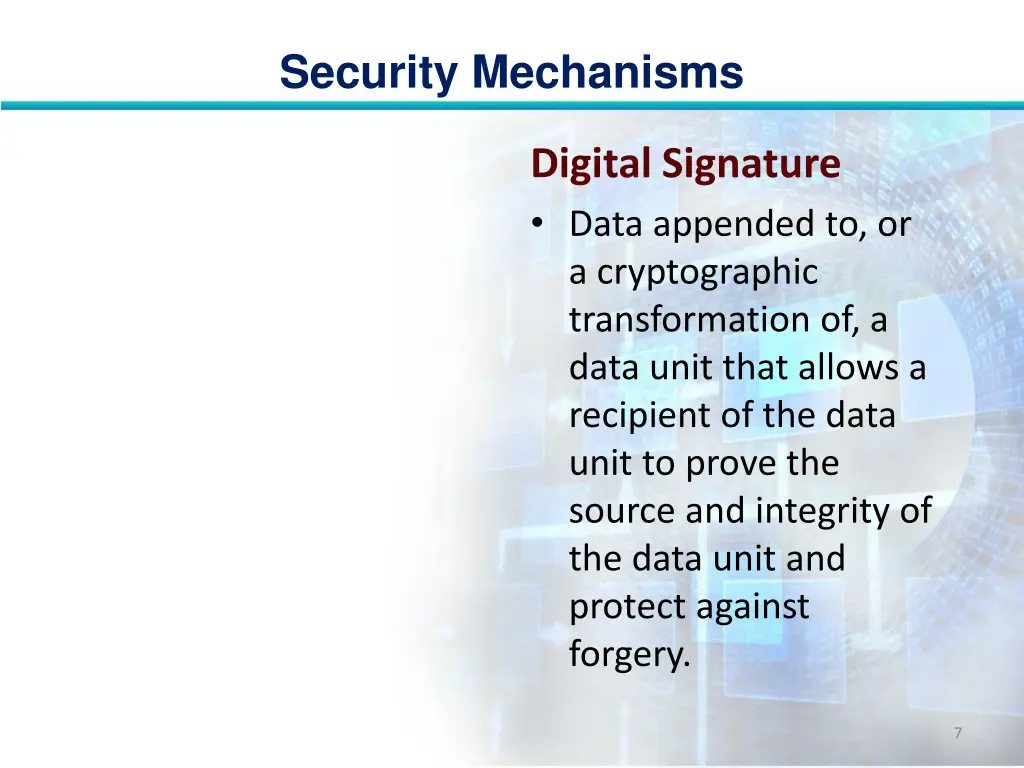 Security Mechanisms

Digital Signature

• Data appended to, or a cryptographic transformation of, a data unit that allows a recipient of the data unit to prove the source and integrity of the data unit and protect against forgery.

7